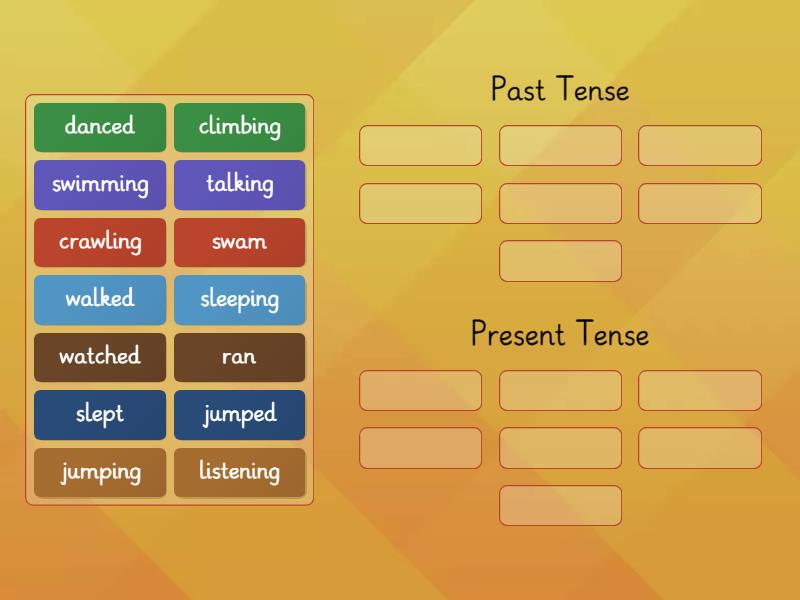 danced
climbing
swimming
talking
crawling
swam
walked
sleeping
watched
ran
slept
jumped
jumping
listening

Past Tense

Present Tense